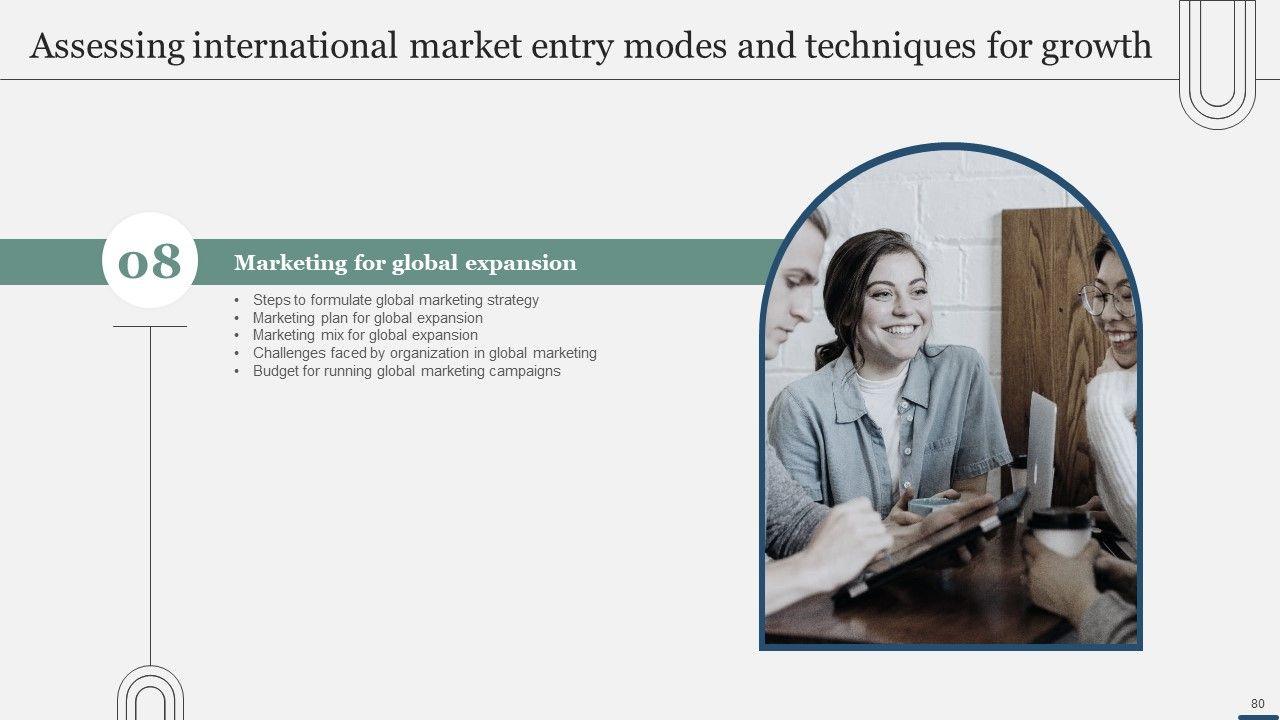 Assessing international market entry modes and techniques for growth

08

Marketing for global expansion

• Steps to formulate global marketing strategy
• Marketing plan for global expansion
• Marketing mix for global expansion
• Challenges faced by organization in global marketing
• Budget for running global marketing campaigns

80